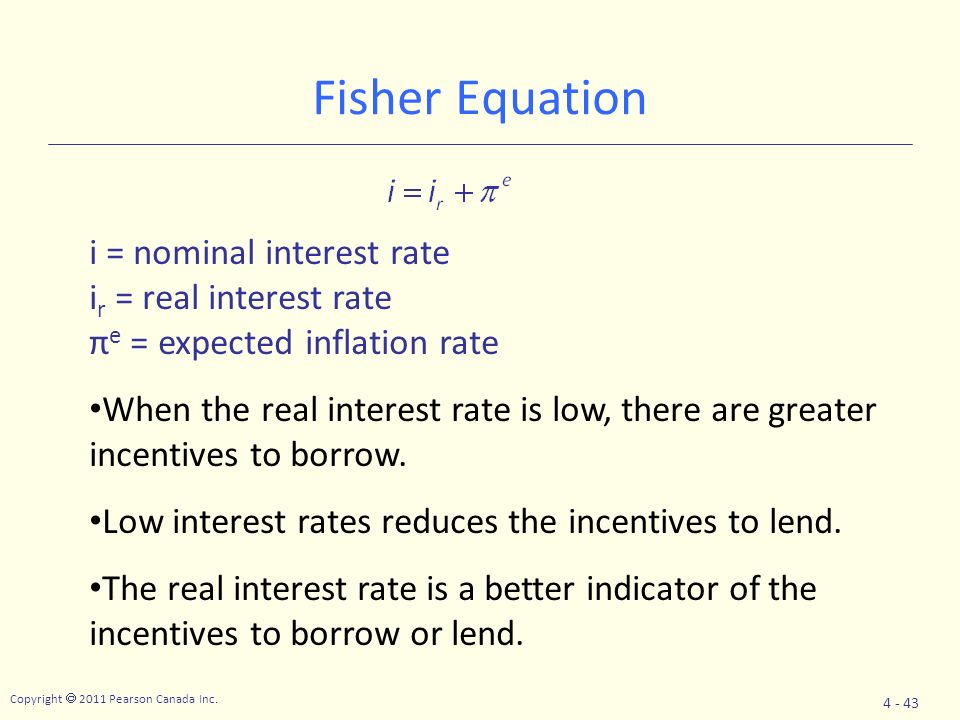 Fisher Equation

$i = i_r + \pi^e$

i = nominal interest rate
$i_r$ = real interest rate
$\pi^e$ = expected inflation rate

•When the real interest rate is low, there are greater incentives to borrow.

•Low interest rates reduces the incentives to lend.

•The real interest rate is a better indicator of the incentives to borrow or lend.

Copyright © 2011 Pearson Canada Inc.

4 - 43